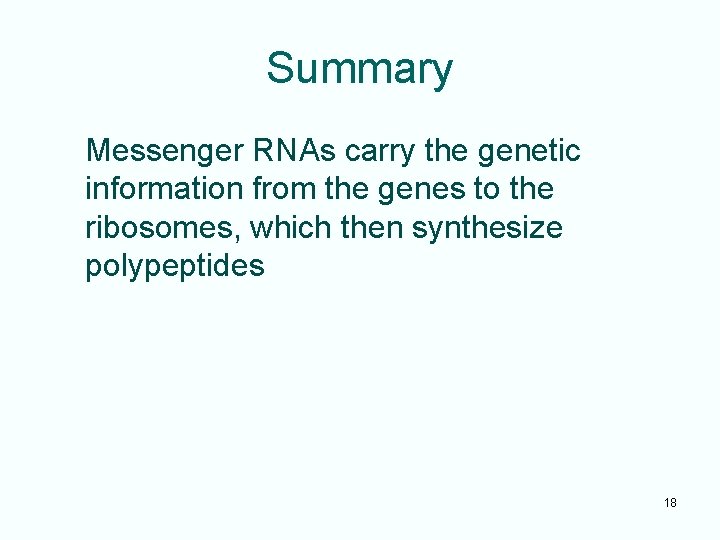 Summary

Messenger RNAs carry the genetic information from the genes to the ribosomes, which then synthesize polypeptides

18